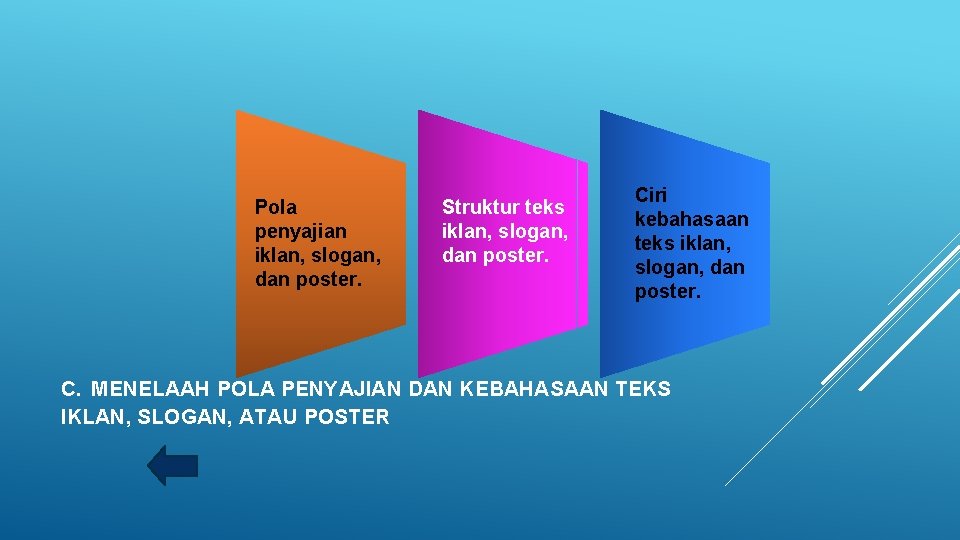 Pola penyajian iklan, slogan, dan poster.

Struktur teks iklan, slogan, dan poster.

Ciri kebahasaan teks iklan, slogan, dan poster.

C. MENELAAH POLA PENYAJIAN DAN KEBAHASAAN TEKS IKLAN, SLOGAN, ATAU POSTER